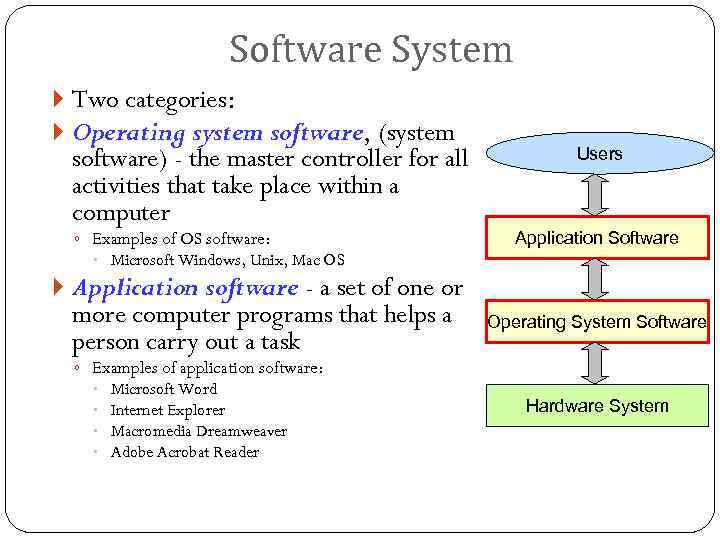 Software System

Two categories:

Operating system software, (system software) - the master controller for all activities that take place within a computer

Examples of OS software:

Microsoft Windows, Unix, Mac OS

Application software - a set of one or more computer programs that helps a person carry out a task

Examples of application software:

Microsoft Word

Internet Explorer

Macromedia Dreamweaver

Adobe Acrobat Reader

Users

Application Software

Operating System Software

Hardware System